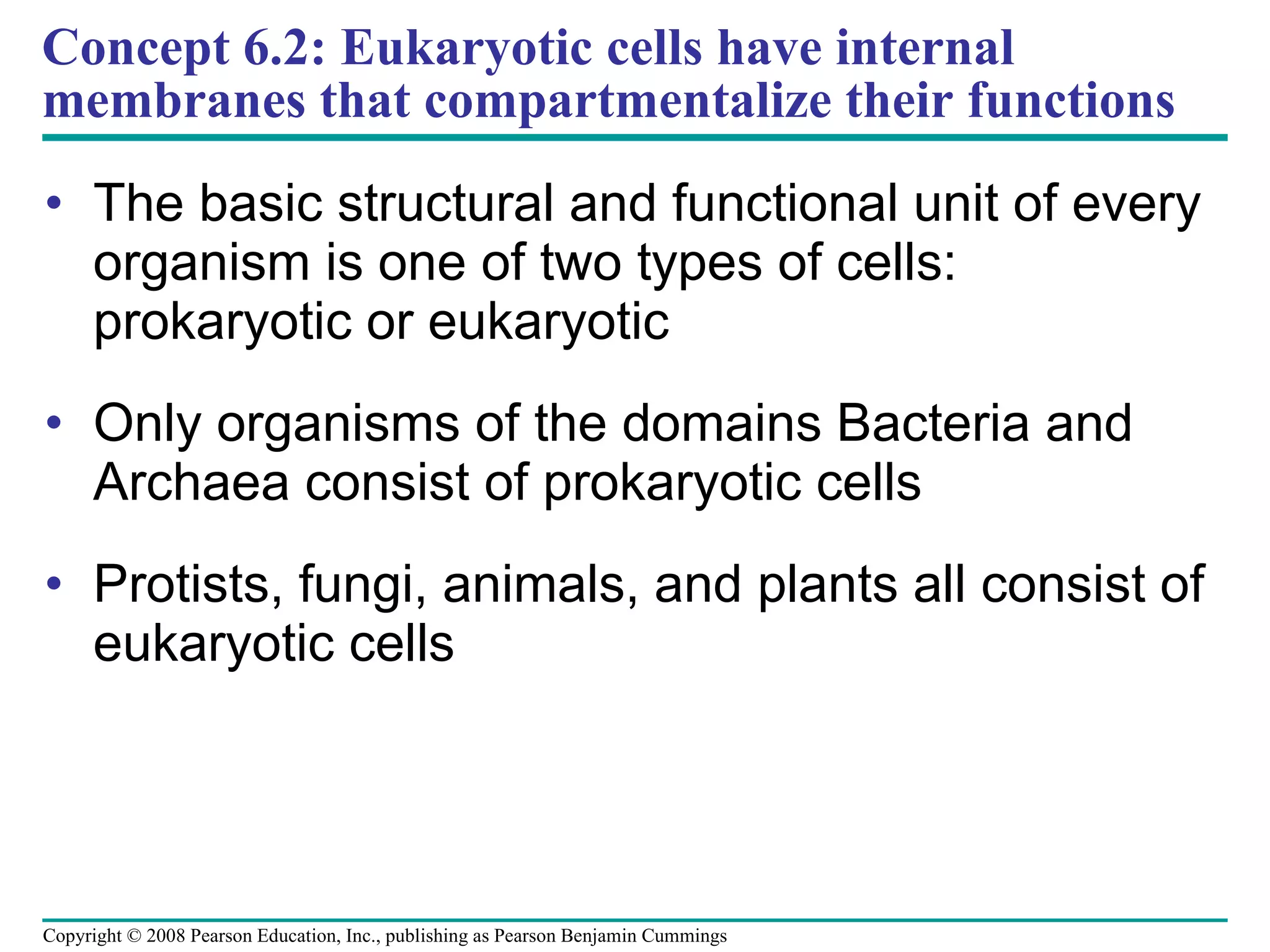 Concept 6.2: Eukaryotic cells have internal membranes that compartmentalize their functions

• The basic structural and functional unit of every organism is one of two types of cells: prokaryotic or eukaryotic

• Only organisms of the domains Bacteria and Archaea consist of prokaryotic cells

• Protists, fungi, animals, and plants all consist of eukaryotic cells

Copyright © 2008 Pearson Education, Inc., publishing as Pearson Benjamin Cummings